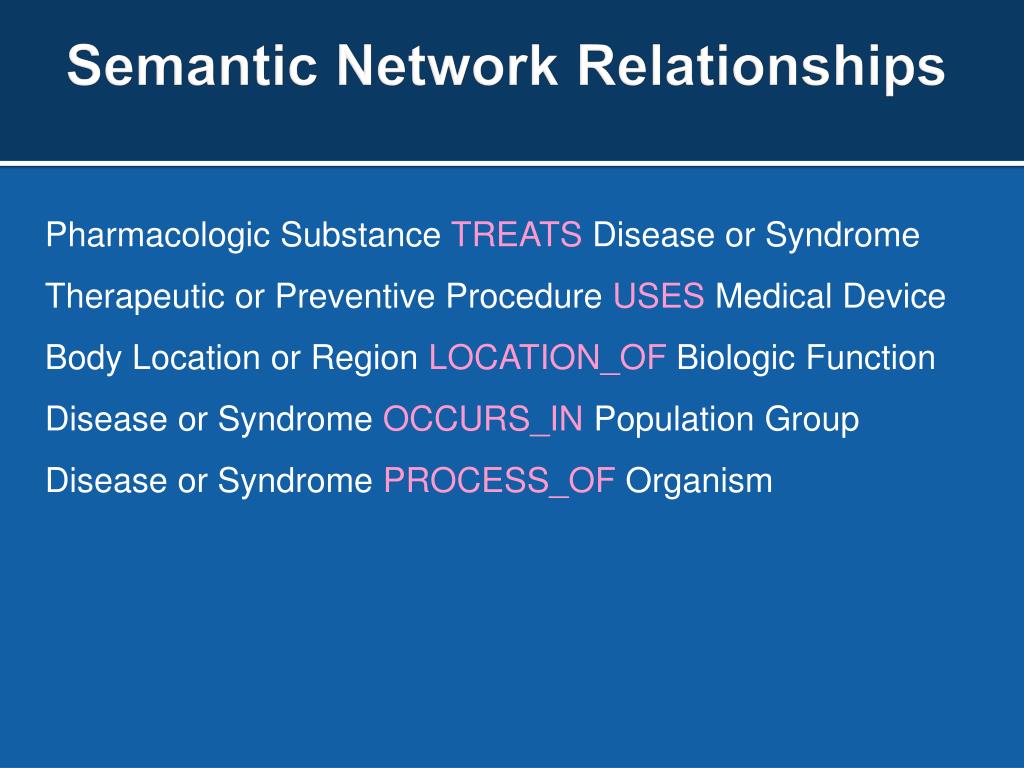 Semantic Network Relationships

Pharmacologic Substance TREATS Disease or Syndrome

Therapeutic or Preventive Procedure USES Medical Device

Body Location or Region LOCATION_OF Biologic Function

Disease or Syndrome OCCURS_IN Population Group

Disease or Syndrome PROCESS_OF Organism